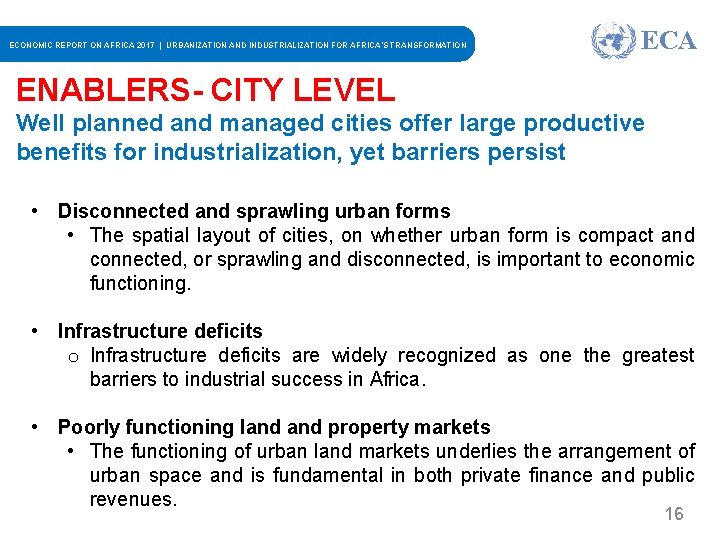 ECONOMIC REPORT ON AFRICA 2017 | URBANIZATION AND INDUSTRIALIZATION FOR AFRICA'S TRANSFORMATION

ECA

ENABLERS- CITY LEVEL

Well planned and managed cities offer large productive benefits for industrialization, yet barriers persist

• Disconnected and sprawling urban forms
  • The spatial layout of cities, on whether urban form is compact and connected, or sprawling and disconnected, is important to economic functioning.

• Infrastructure deficits
  o Infrastructure deficits are widely recognized as one the greatest barriers to industrial success in Africa.

• Poorly functioning land and property markets
  • The functioning of urban land markets underlies the arrangement of urban space and is fundamental in both private finance and public revenues.

16